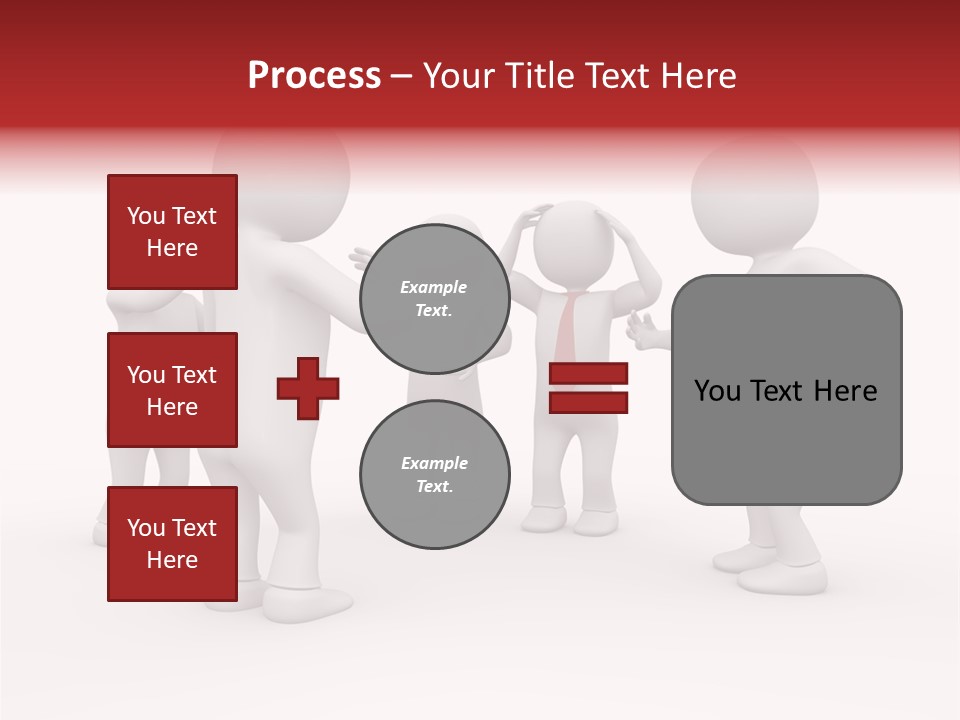 Process – Your Title Text Here

You Text Here

You Text Here

You Text Here

Example Text.

Example Text.

You Text Here